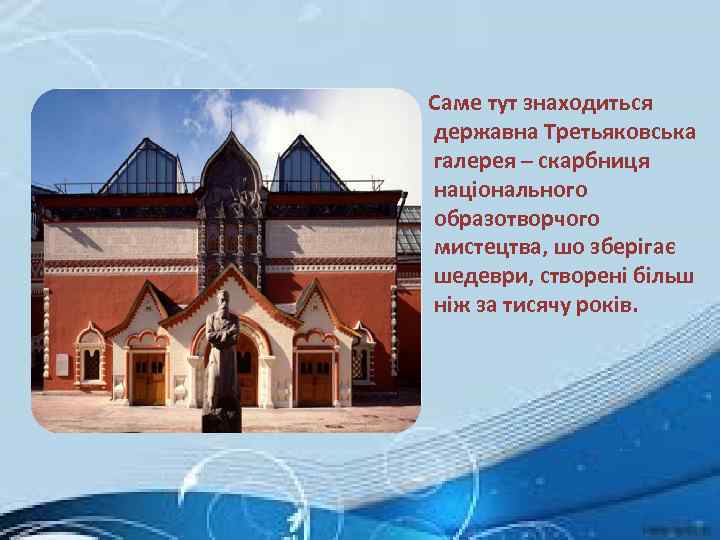 Саме тут знаходиться державна Третьяковська галерея – скарбниця національного образотворчого мистецтва, шо зберігає шедеври, створені більш ніж за тисячу років.